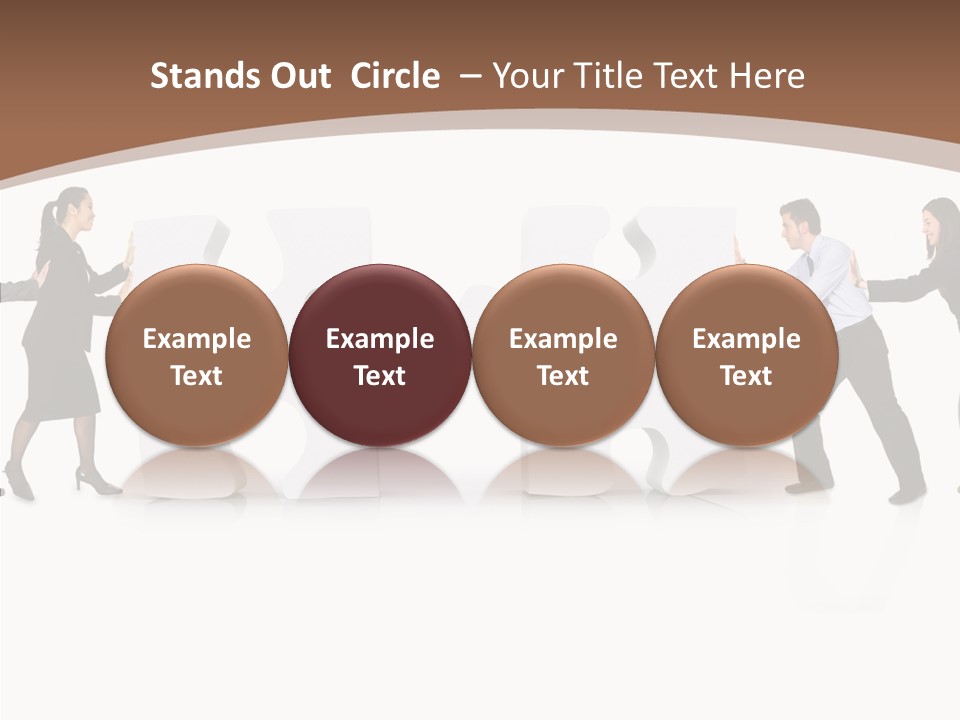 Stands Out Circle – Your Title Text Here

Example Text

Example Text

Example Text

Example Text